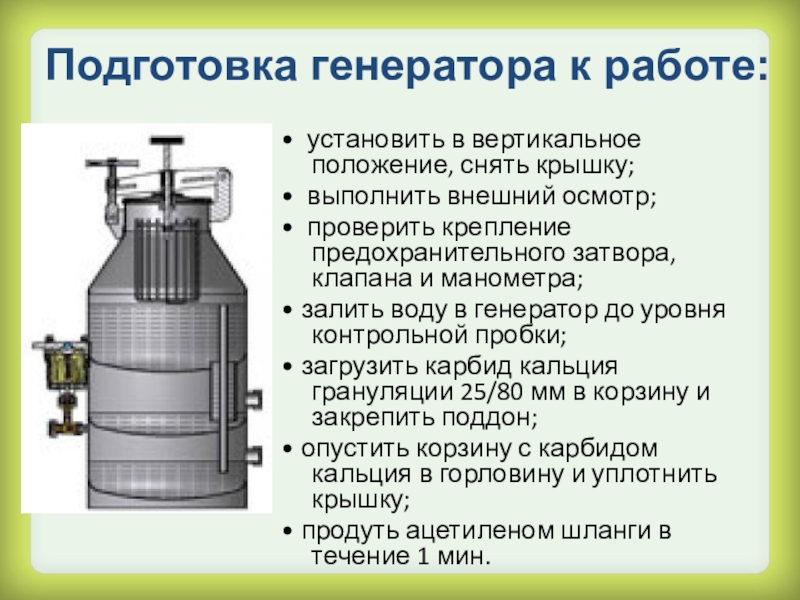 Подготовка генератора к работе:

• установить в вертикальное положение, снять крышку;

• выполнить внешний осмотр;

• проверить крепление предохранительного затвора, клапана и манометра;

• залить воду в генератор до уровня контрольной пробки;

• загрузить карбид кальция грануляции 25/80 мм в корзину и закрепить поддон;

• опустить корзину с карбидом кальция в горловину и уплотнить крышку;

• продуть ацетиленом шланги в течение 1 мин.